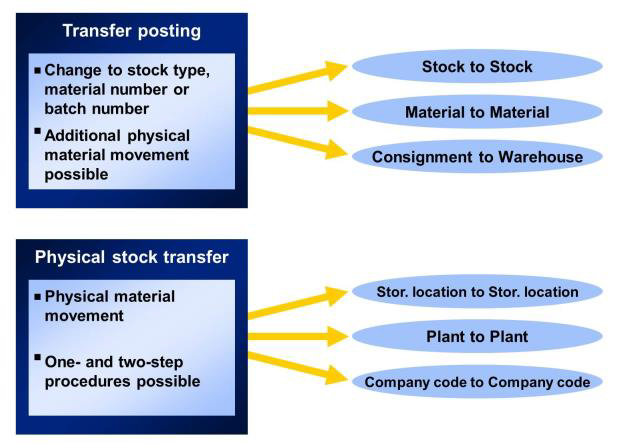 Transfer posting

▪ Change to stock type, material number or batch number
▪ Additional physical material movement possible

Stock to Stock

Material to Material

Consignment to Warehouse

Physical stock transfer

▪ Physical material movement
▪ One- and two-step procedures possible

Stor. location to Stor. location

Plant to Plant

Company code to Company code